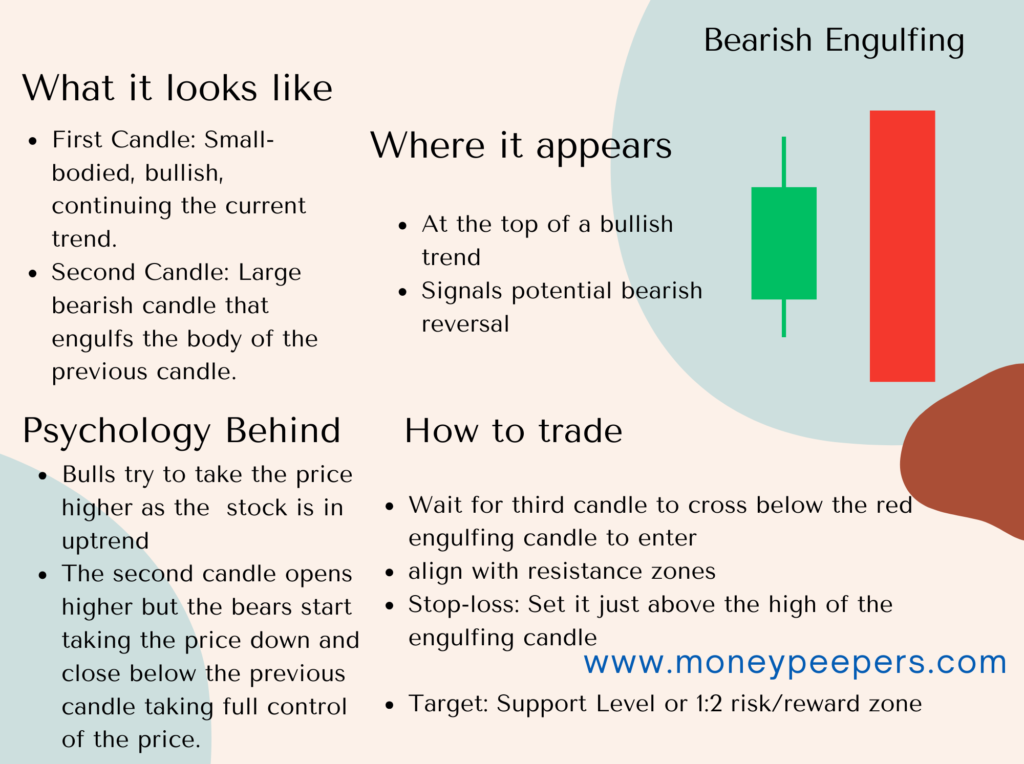 Bearish Engulfing

What it looks like

- First Candle: Small-bodied, bullish, continuing the current trend.
- Second Candle: Large bearish candle that engulfs the body of the previous candle.

Where it appears

- At the top of a bullish trend
- Signals potential bearish reversal

Psychology Behind

- Bulls try to take the price higher as the stock is in uptrend
- The second candle opens higher but the bears start taking the price down and close below the previous candle taking full control of the price.

How to trade

- Wait for third candle to cross below the red engulfing candle to enter
- align with resistance zones
- Stop-loss: Set it just above the high of the engulfing candle

www.moneypeepers.com

- Target: Support Level or 1:2 risk/reward zone